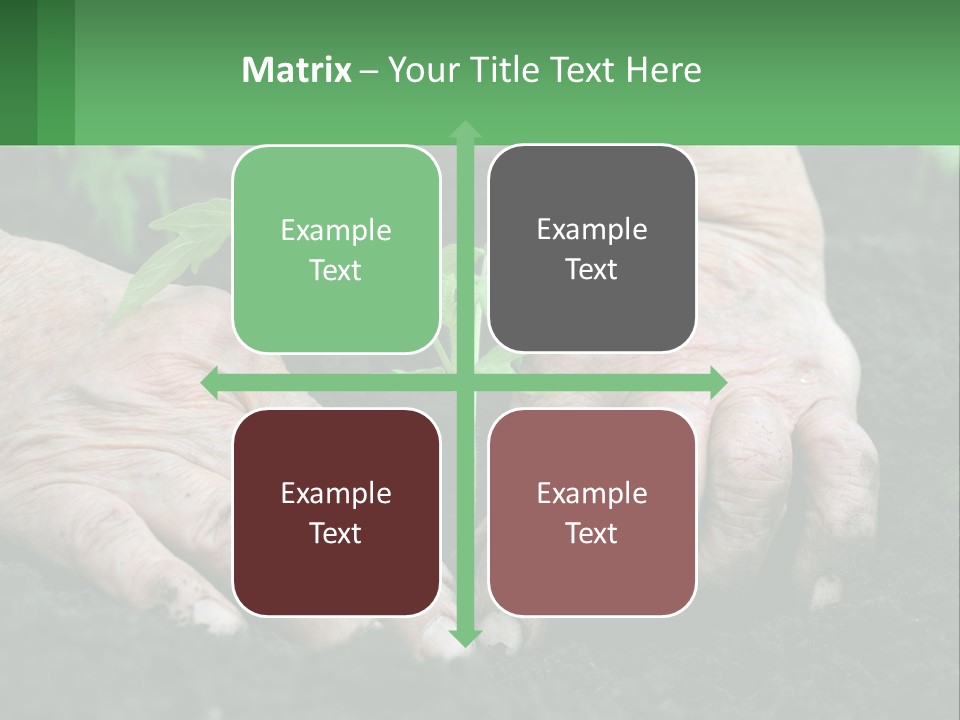 Matrix – Your Title Text Here

Example Text

Example Text

Example Text

Example Text